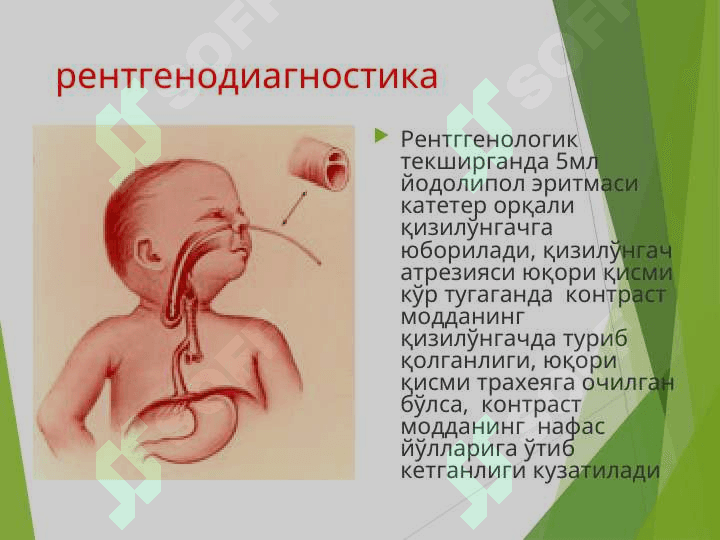 рентгенодиагностика

Рентггенологик текширганда 5мл йодолипол эритмаси катетер орқали қизилўнгачга юборилади, қизилўнгач атрезияси юқори қисми кўр тугаганда контраст модданинг қизилўнгачда туриб қолганлиги, юқори қисми трахеяга очилган бўлса, контраст модданинг нафас йўлларига ўтиб кетганлиги кузатилади

SOFF

SOFF